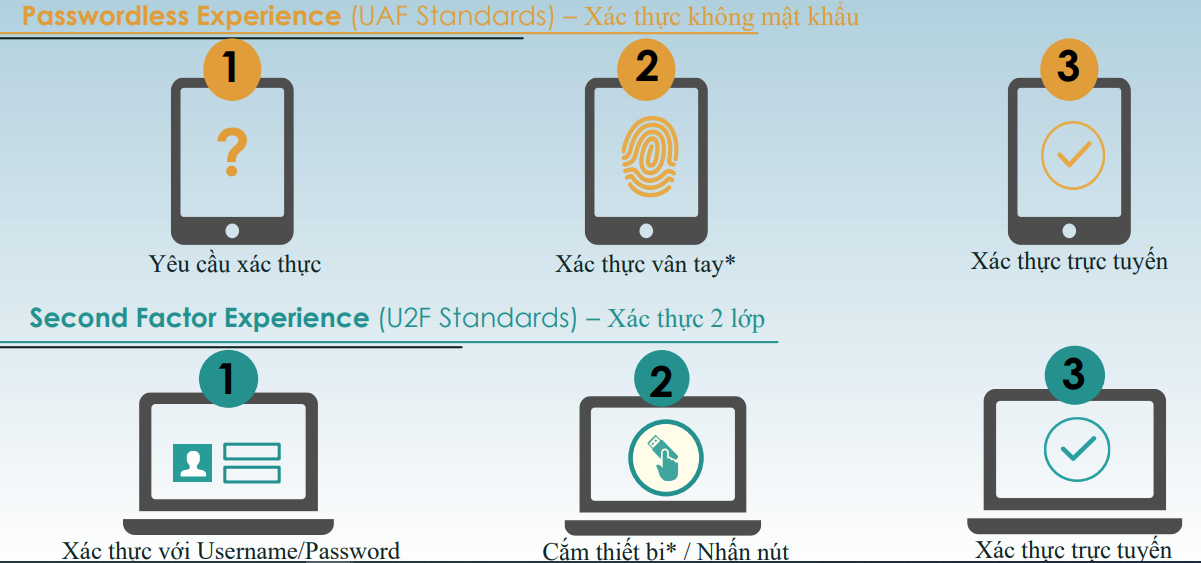 Passwordless Experience (UAF Standards) – Xác thực không mật khẩu

1

?

Yêu cầu xác thực

2

Xác thực vân tay*

3

Xác thực trực tuyến

Second Factor Experience (U2F Standards) – Xác thực 2 lớp

1

Xác thực với Username/Password

2

Cắm thiết bị* / Nhấn nút

3

Xác thực trực tuyến